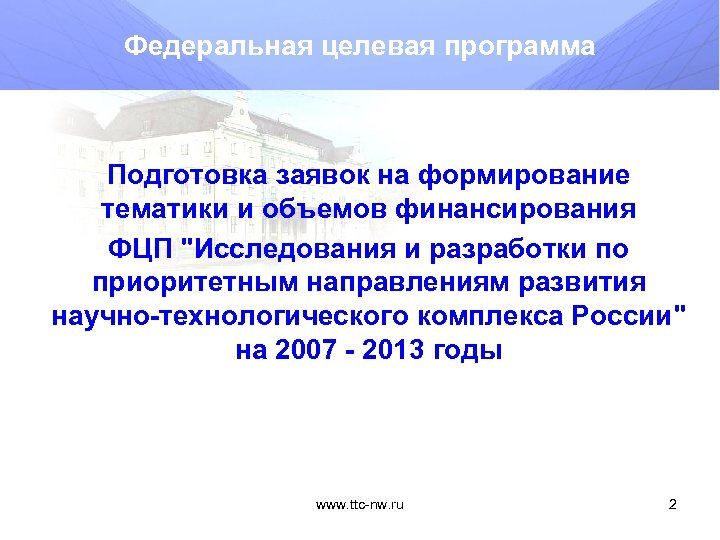 Федеральная целевая программа

Подготовка заявок на формирование тематики и объемов финансирования

ФЦП "Исследования и разработки по приоритетным направлениям развития научно-технологического комплекса России" на 2007 - 2013 годы

www.ttc-nw.ru

2